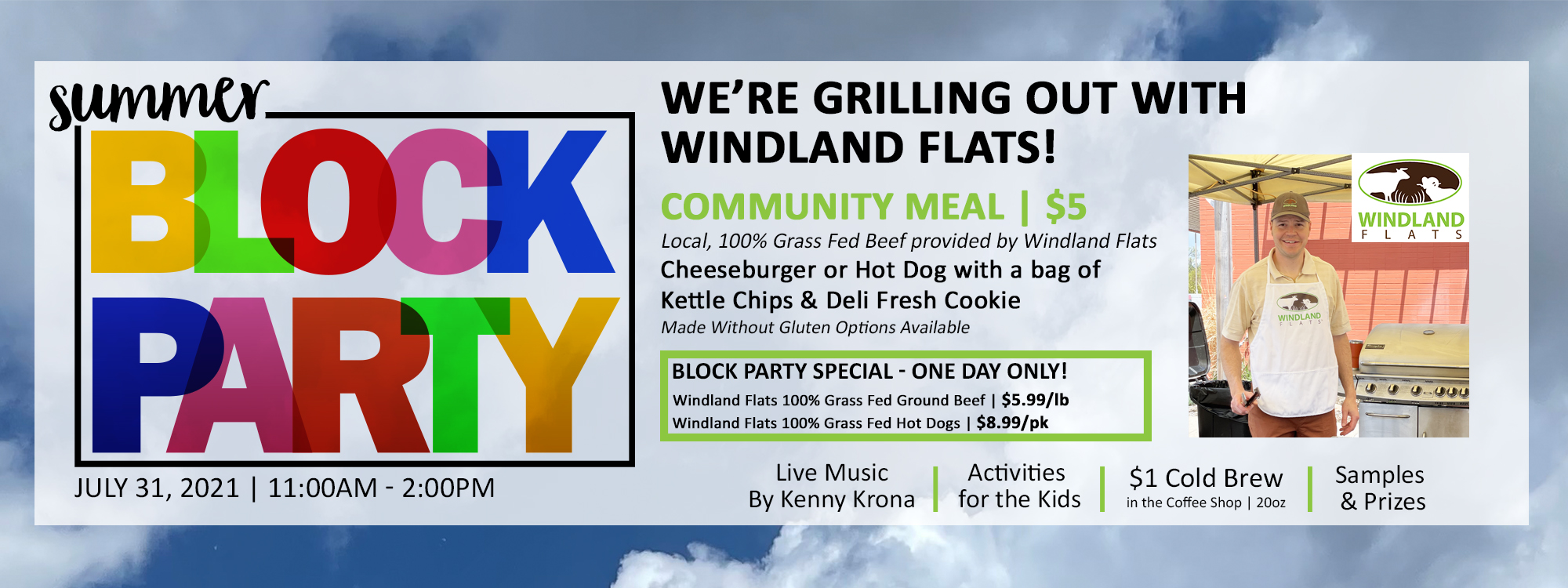 summer
BLOCK
PARTY

JULY 31, 2021 | 11:00AM - 2:00PM

WE'RE GRILLING OUT WITH WINDLAND FLATS!

COMMUNITY MEAL | $5
Local, 100% Grass Fed Beef provided by Windland Flats
Cheeseburger or Hot Dog with a bag of Kettle Chips & Deli Fresh Cookie
Made Without Gluten Options Available

BLOCK PARTY SPECIAL - ONE DAY ONLY!
Windland Flats 100% Grass Fed Ground Beef | $5.99/lb
Windland Flats 100% Grass Fed Hot Dogs | $8.99/pk

WINDLAND
FLATS

WINDLAND
FLATS

Live Music
By Kenny Krona

Activities
for the Kids

$1 Cold Brew
in the Coffee Shop | 20oz

Samples
& Prizes